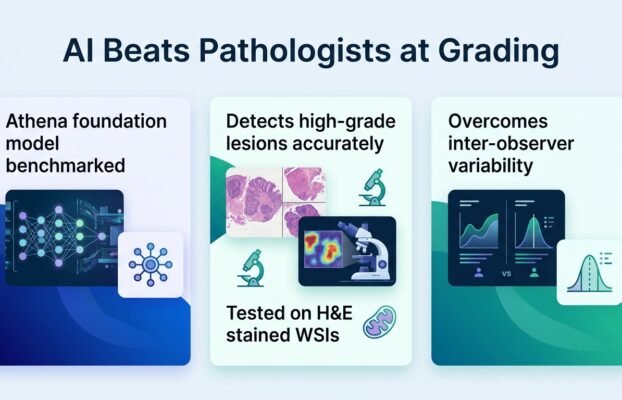 AI Beats Pathologists at Grading

Athena foundation model benchmarked

Detects high-grade lesions accurately

Tested on H&E stained WSIs

Overcomes inter-observer variability

VS